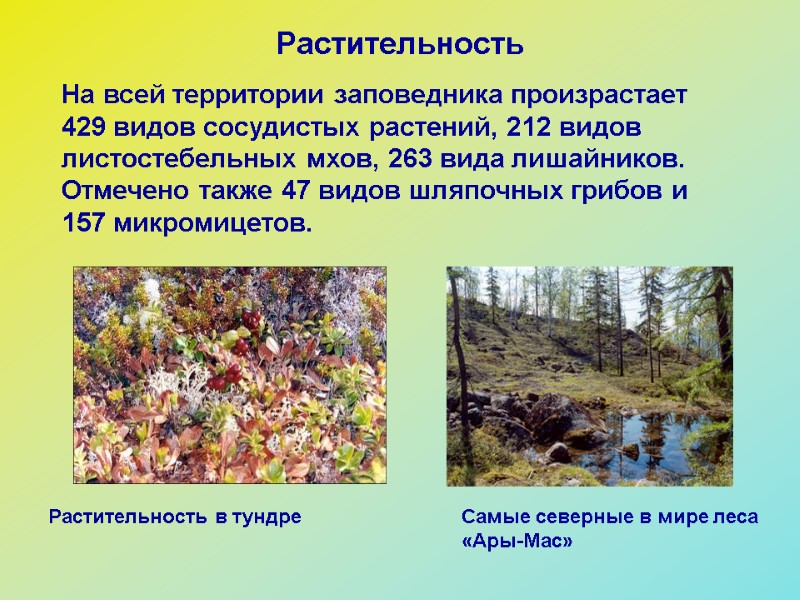 Растительность

На всей территории заповедника произрастает 429 видов сосудистых растений, 212 видов листостебельных мхов, 263 вида лишайников. Отмечено также 47 видов шляпочных грибов и 157 микромицетов.

Растительность в тундре

Самые северные в мире леса «Ары-Мас»